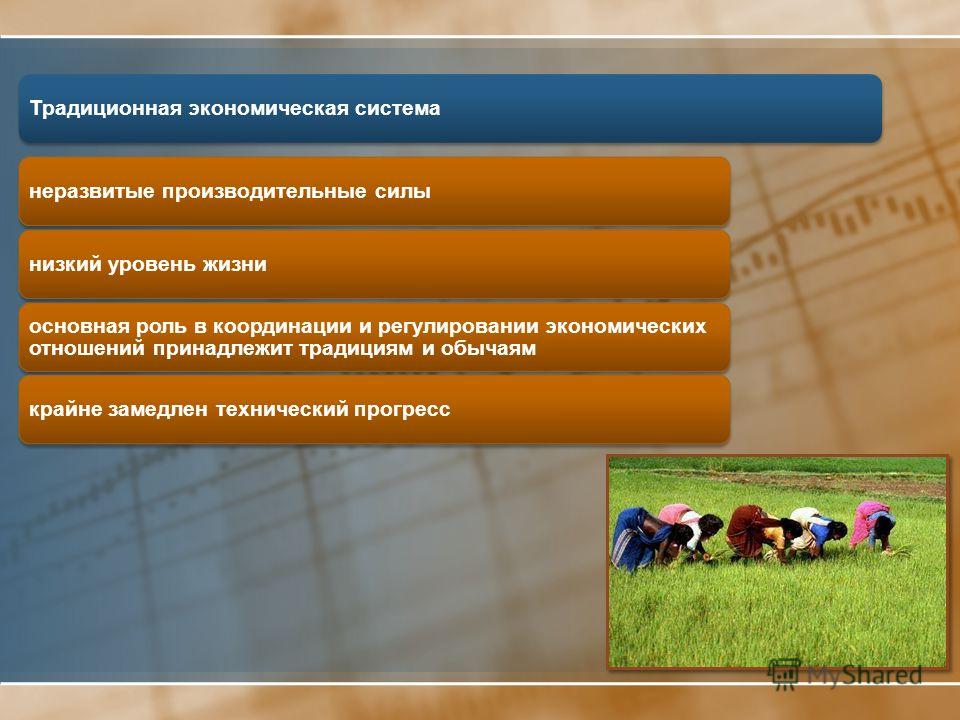 Традиционная экономическая система

неразвитые производительные силы

низкий уровень жизни

основная роль в координации и регулировании экономических отношений принадлежит традициям и обычаям

крайне замедлен технический прогресс

MyShared